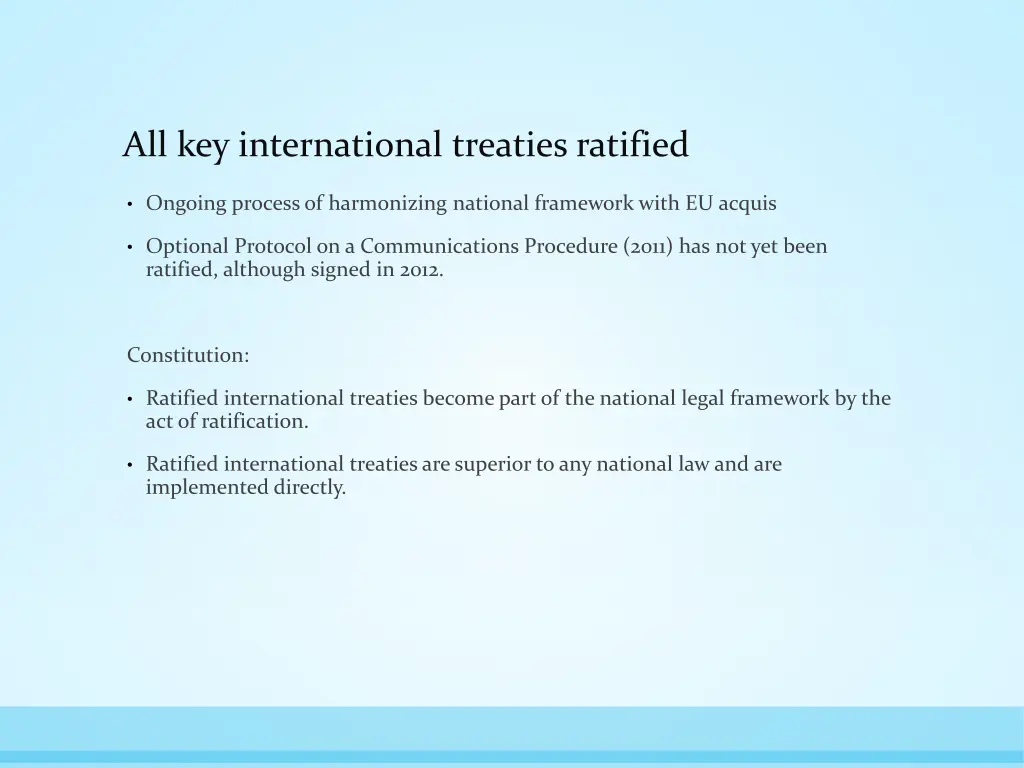 All key international treaties ratified

• Ongoing process of harmonizing national framework with EU acquis

• Optional Protocol on a Communications Procedure (2011) has not yet been ratified, although signed in 2012.

Constitution:

• Ratified international treaties become part of the national legal framework by the act of ratification.

• Ratified international treaties are superior to any national law and are implemented directly.